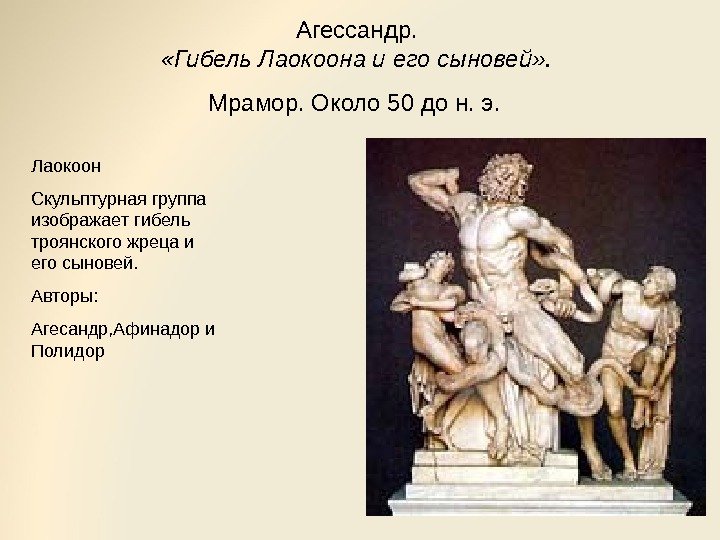 Агессандр.
«Гибель Лаокоона и его сыновей».

Мрамор. Около 50 до н. э.

Лаокоон

Скульптурная группа изображает гибель троянского жреца и его сыновей.

Авторы:

Агесандр,Афинадор и Полидор